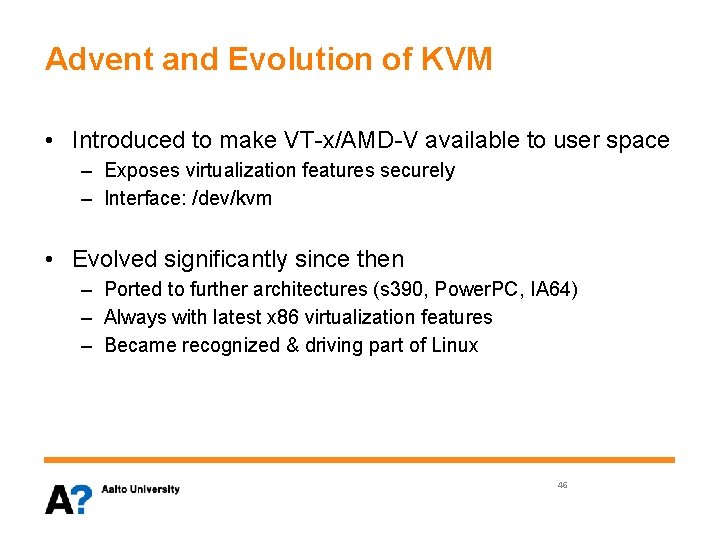 Advent and Evolution of KVM

• Introduced to make VT-x/AMD-V available to user space
– Exposes virtualization features securely
– Interface: /dev/kvm

• Evolved significantly since then
– Ported to further architectures (s390, PowerPC, IA64)
– Always with latest x86 virtualization features
– Became recognized & driving part of Linux

A? Aalto University

46